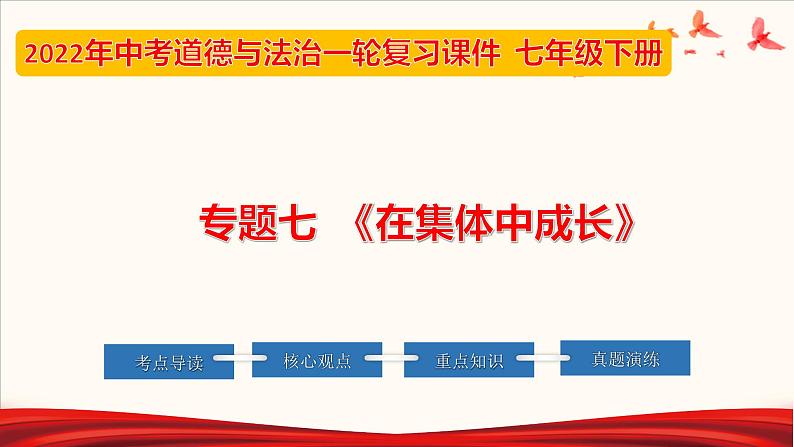 2022年中考道德与法治一轮复习课件 七年级下册

专题七 《在集体中成长》

考点导读

核心观点

重点知识

真题演练